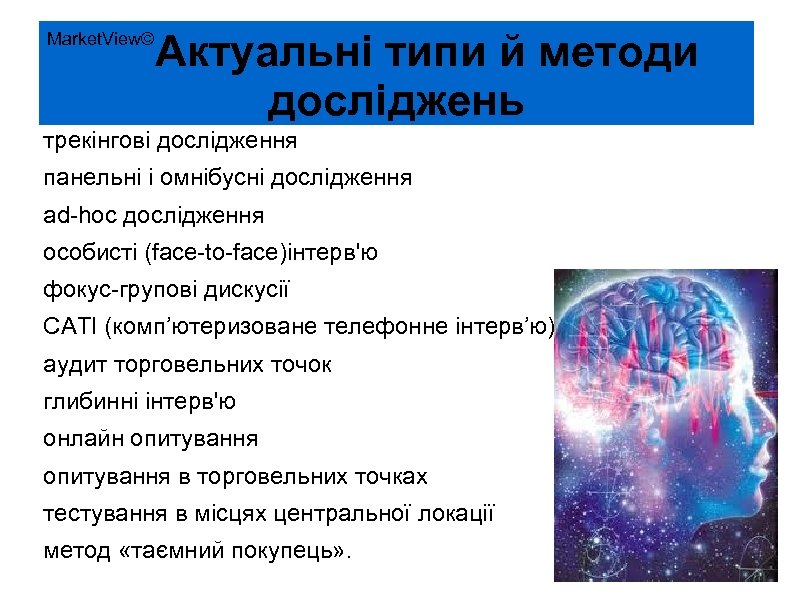 MarketView© Актуальні типи й методи досліджень

трекінгові дослідження
панельні і омнібусні дослідження
ad-hoc дослідження
особисті (face-to-face)інтерв'ю
фокус-групові дискусії
CATI (комп’ютеризоване телефонне інтерв’ю)
аудит торговельних точок
глибинні інтерв'ю
онлайн опитування
опитування в торговельних точках
тестування в місцях центральної локації
метод «таємний покупець».